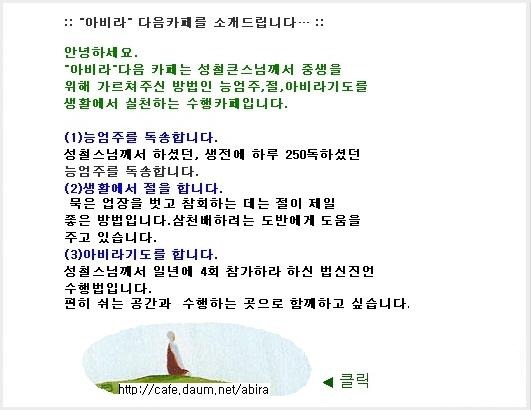 :: "아비라" 다음카페를 소개드립니다… ::

안녕하세요.
"아비라"다음 카페는 성철큰스님께서 중생을 위해 가르쳐주신 방법인 능엄주,절,아비라기도를 생활에서 실천하는 수행카페입니다.

(1)능엄주를 독송합니다.
성철스님께서 하셨던, 생전에 하루 250독하셨던 능엄주를 독송합니다.
(2)생활에서 절을 합니다.
 묵은 업장을 벗고 참회하는 데는 절이 제일 좋은 방법입니다.삼천배하려는 도반에게 도움을 주고 있습니다.
(3)아비라기도를 합니다.
성철스님께서 일년에 4회 참가하라 하신 법신진언 수행법입니다.
편히 쉬는 공간과  수행하는 곳으로 함께하고 싶습니다.

http://cafe.daum.net/abira

◀ 클릭